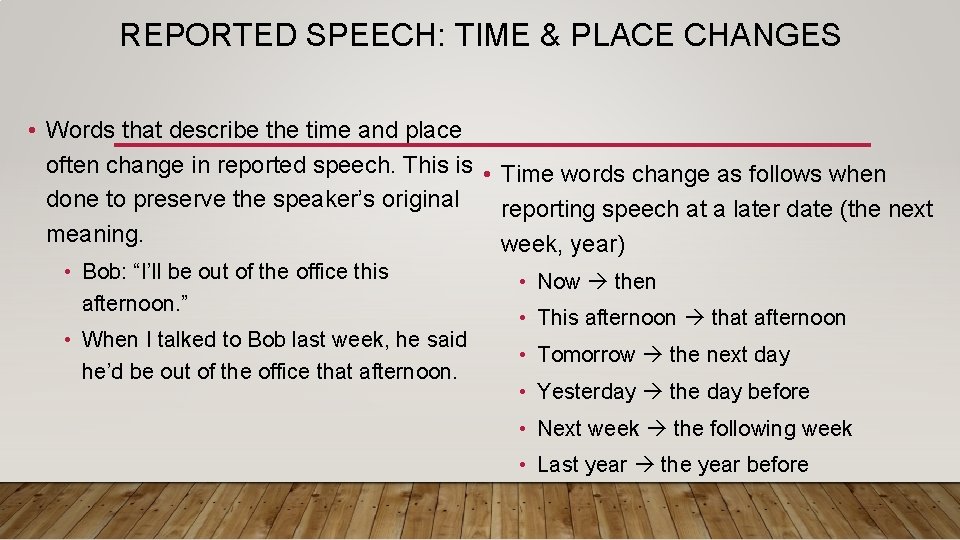 REPORTED SPEECH: TIME & PLACE CHANGES

• Words that describe the time and place often change in reported speech. This is done to preserve the speaker's original meaning.

• Bob: "I'll be out of the office this afternoon."

• When I talked to Bob last week, he said he'd be out of the office that afternoon.

• Time words change as follows when reporting speech at a later date (the next week, year)

• Now → then

• This afternoon → that afternoon

• Tomorrow → the next day

• Yesterday → the day before

• Next week → the following week

• Last year → the year before